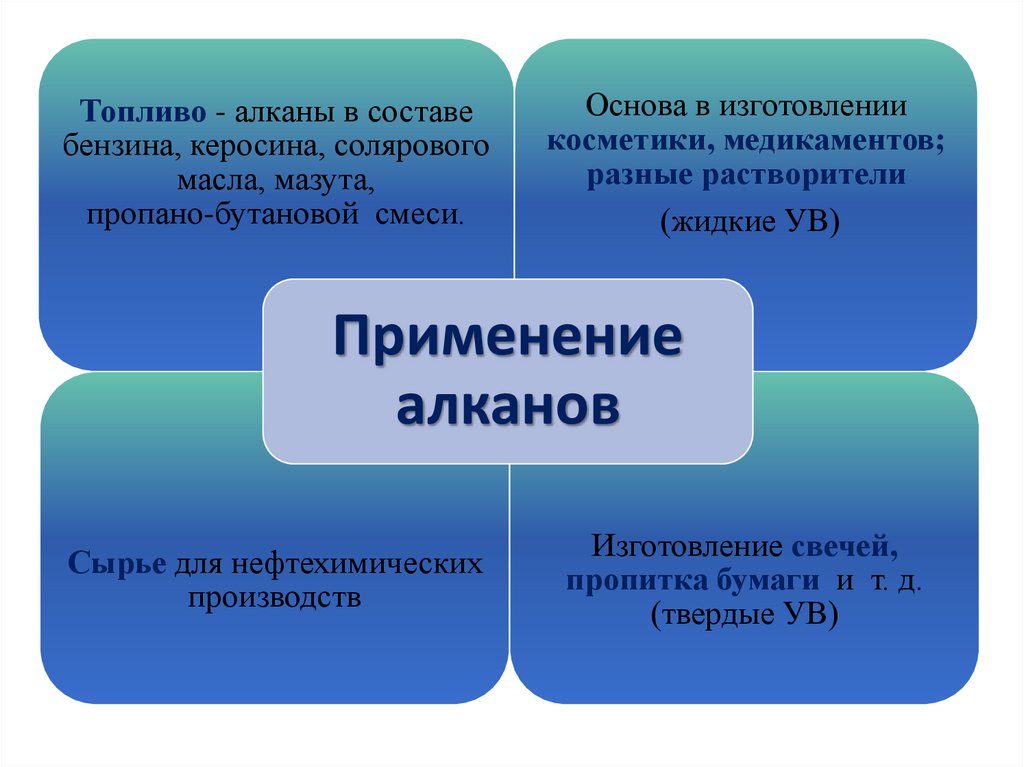 Топливо - алканы в составе бензина, керосина, солярового масла, мазута, пропано-бутановой смеси.

Основа в изготовлении косметики, медикаментов; разные растворители

(жидкие УВ)

Применение алканов

Сырье для нефтехимических производств

Изготовление свечей, пропитка бумаги и т. д. (твердые УВ)